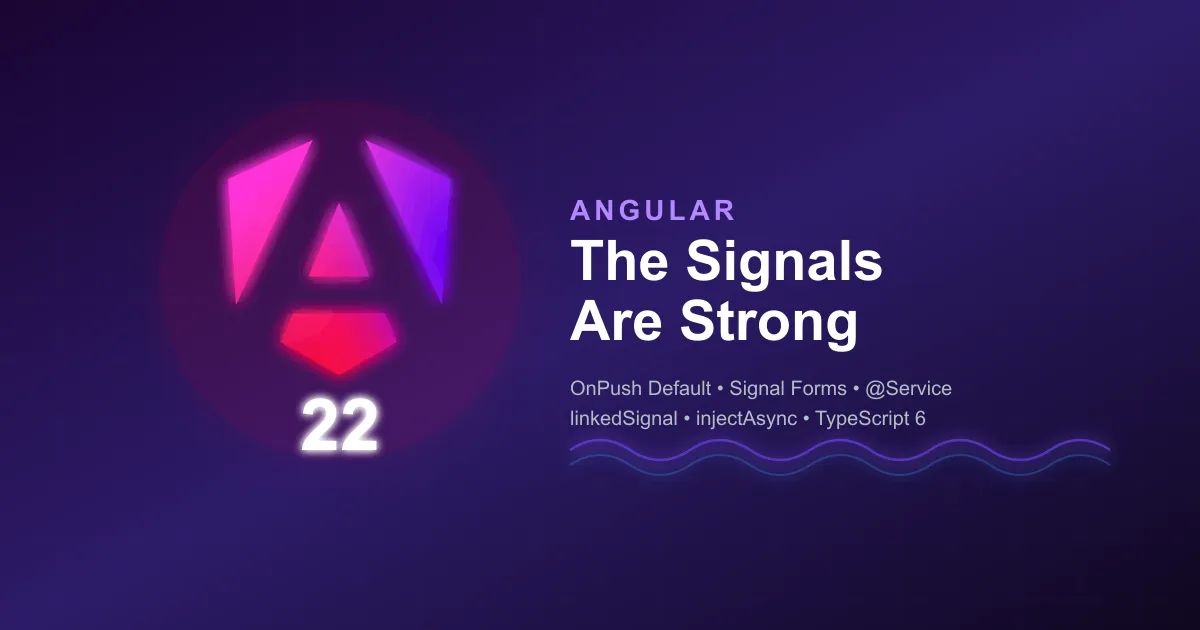 22

ANGULAR
The Signals Are Strong

OnPush Default • Signal Forms • @Service
linkedSignal • injectAsync • TypeScript 6